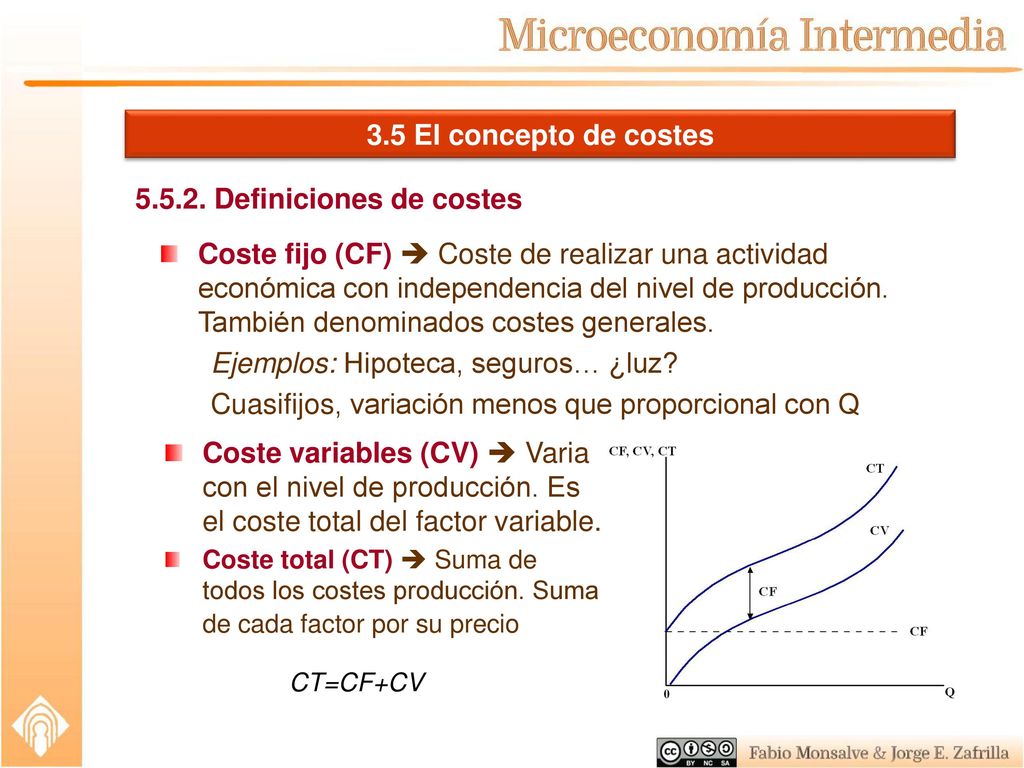 Microeconomía Intermedia

3.5 El concepto de costes

5.5.2. Definiciones de costes

Coste fijo (CF) ➔ Coste de realizar una actividad económica con independencia del nivel de producción. También denominados costes generales.

Ejemplos: Hipoteca, seguros… ¿luz?

Cuasifijos, variación menos que proporcional con Q

Coste variables (CV) ➔ Varia con el nivel de producción. Es el coste total del factor variable.

Coste total (CT) ➔ Suma de todos los costes producción. Suma de cada factor por su precio

CT=CF+CV

CF, CV, CT

CT

CV

CF

CF

0

Q

BY NC SA

Fabio Monsalve & Jorge E. Zafrilla